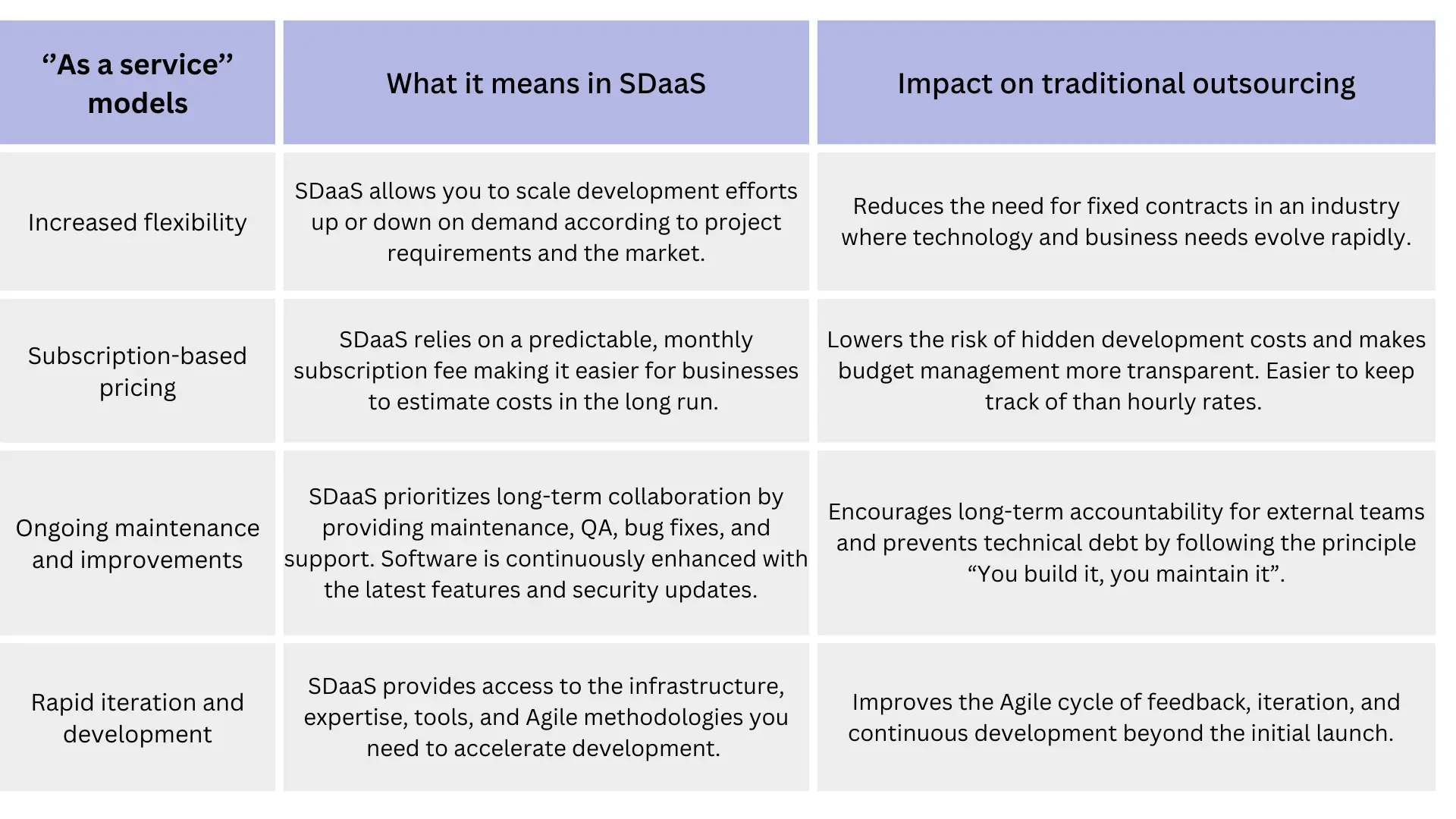 | ‘’As a service’’ models | What it means in SDaaS | Impact on traditional outsourcing |
|---|---|---|
| Increased flexibility | SDaaS allows you to scale development efforts up or down on demand according to project requirements and the market. | Reduces the need for fixed contracts in an industry where technology and business needs evolve rapidly. |
| Subscription-based pricing | SDaaS relies on a predictable, monthly subscription fee making it easier for businesses to estimate costs in the long run. | Lowers the risk of hidden development costs and makes budget management more transparent. Easier to keep track of than hourly rates. |
| Ongoing maintenance and improvements | SDaaS prioritizes long-term collaboration by providing maintenance, QA, bug fixes, and support. Software is continuously enhanced with the latest features and security updates. | Encourages long-term accountability for external teams and prevents technical debt by following the principle “You build it, you maintain it”. |
| Rapid iteration and development | SDaaS provides access to the infrastructure, expertise, tools, and Agile methodologies you need to accelerate development. | Improves the Agile cycle of feedback, iteration, and continuous development beyond the initial launch. |